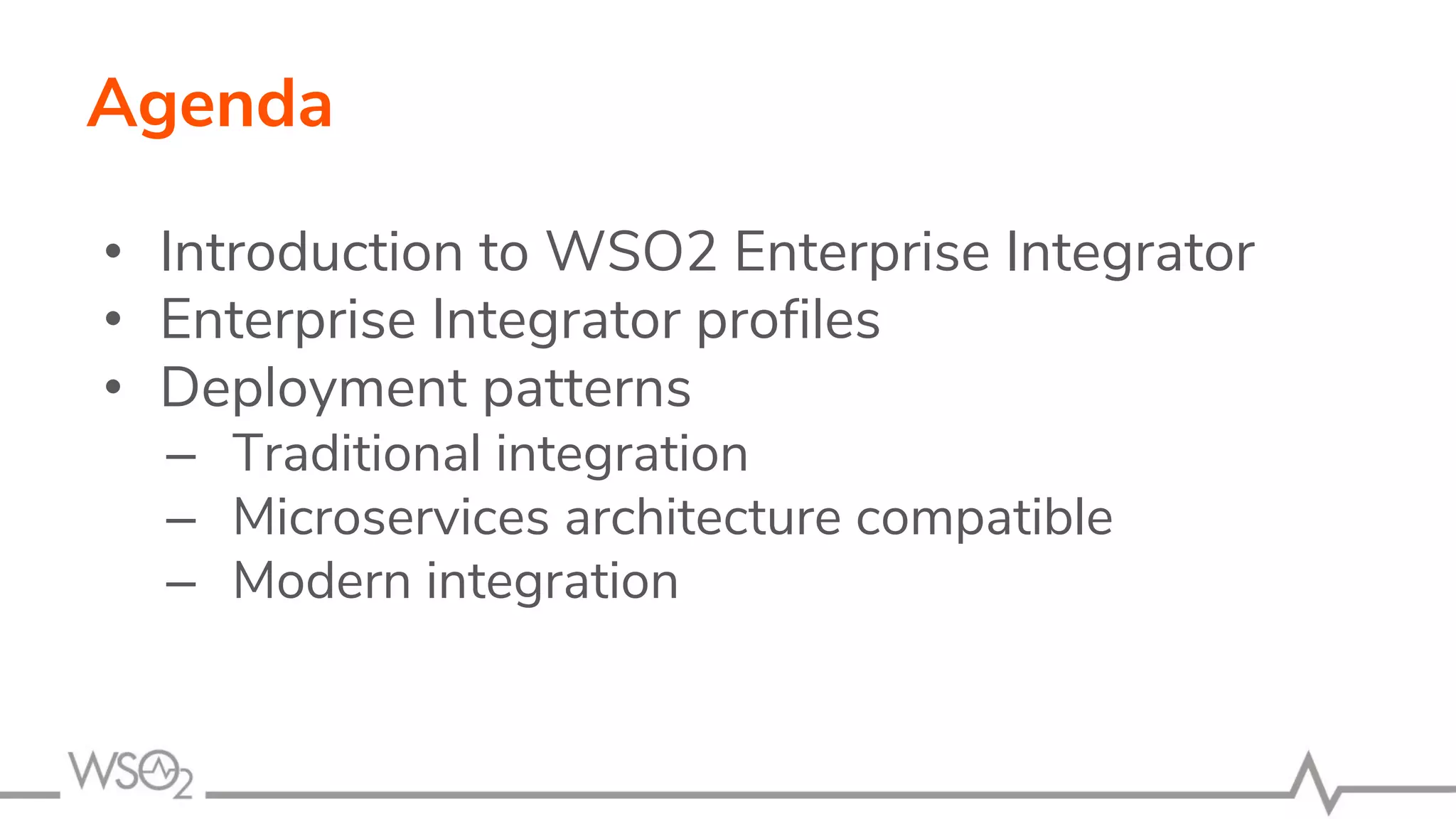 Agenda

• Introduction to WSO2 Enterprise Integrator
• Enterprise Integrator profiles
• Deployment patterns
 – Traditional integration
 – Microservices architecture compatible
 – Modern integration

WSO2